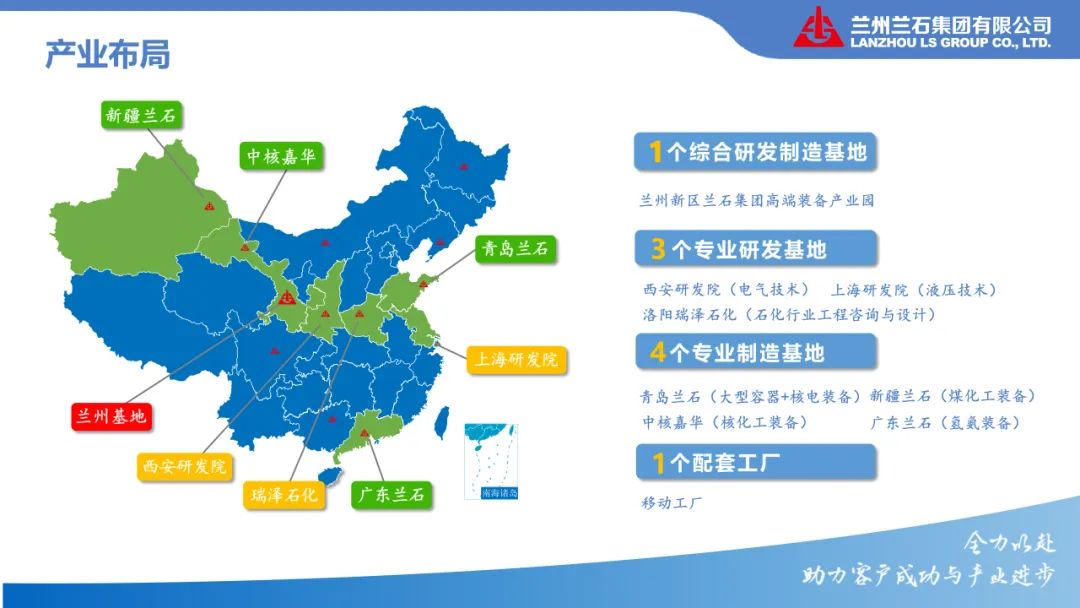 兰州兰石集团有限公司
LANZHOU LS GROUP CO., LTD.

产业布局

新疆兰石
中核嘉华
青岛兰石
上海研发院
兰州基地
西安研发院
瑞泽石化
广东兰石
南海诸岛

1个综合研发制造基地
兰州新区兰石集团高端装备产业园

3个专业研发基地
西安研发院（电气技术） 上海研发院（液压技术）
洛阳瑞泽石化（石化行业工程咨询与设计）

4个专业制造基地
青岛兰石（大型容器+核电装备） 新疆兰石（煤化工装备）
中核嘉华（核化工装备） 广东兰石（氢氨装备）

1个配套工厂
移动工厂

全力以赴
助力客户成功与产业进步